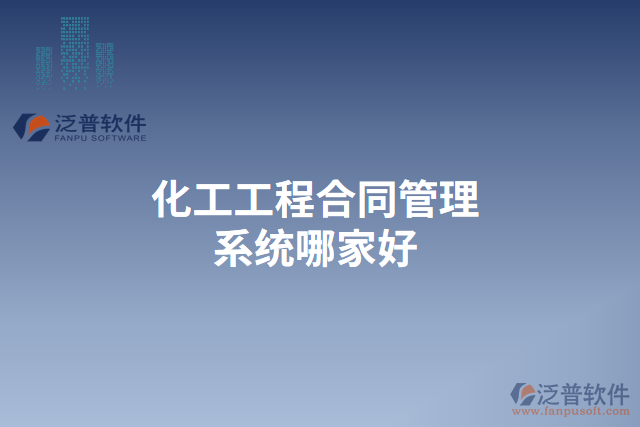 泛普软件
FANPU SOFTWARE

化工工程合同管理系统哪家好

泛普软件
www.fanpusoft.com